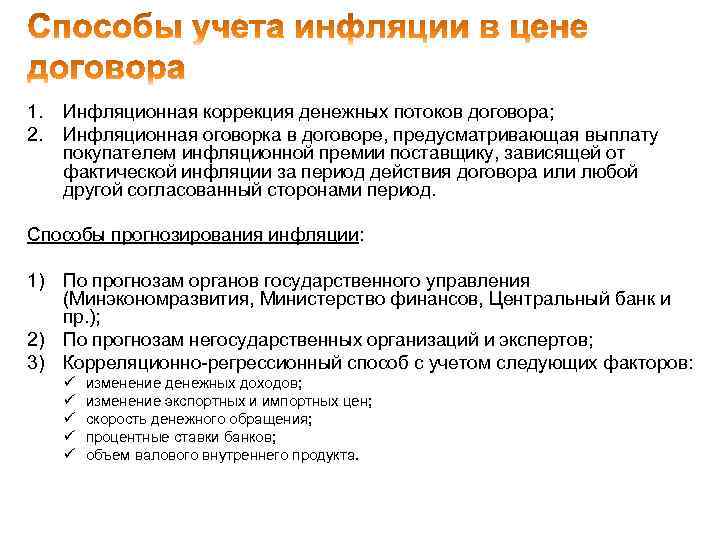 Способы учета инфляции в цене договора

1. Инфляционная коррекция денежных потоков договора;
2. Инфляционная оговорка в договоре, предусматривающая выплату покупателем инфляционной премии поставщику, зависящей от фактической инфляции за период действия договора или любой другой согласованный сторонами период.

Способы прогнозирования инфляции:

1) По прогнозам органов государственного управления (Минэкономразвития, Министерство финансов, Центральный банк и пр.);
2) По прогнозам негосударственных организаций и экспертов;
3) Корреляционно-регрессионный способ с учетом следующих факторов:
✓ изменение денежных доходов;
✓ изменение экспортных и импортных цен;
✓ скорость денежного обращения;
✓ процентные ставки банков;
✓ объем валового внутреннего продукта.